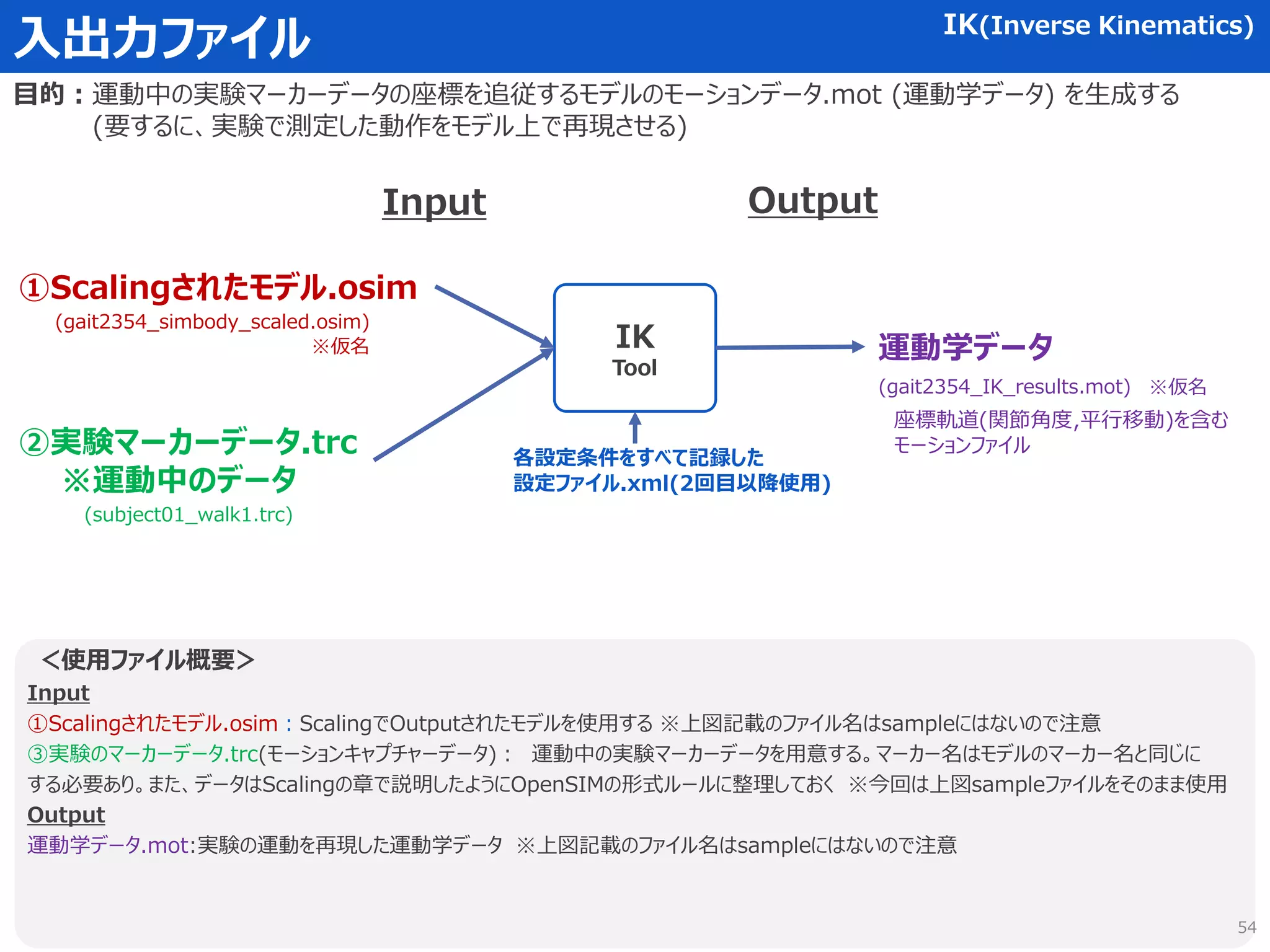 入出力ファイル

IK(Inverse Kinematics)

目的：運動中の実験マーカーデータの座標を追従するモデルのモーションデータ.mot (運動学データ) を生成する (要するに、実験で測定した動作をモデル上で再現させる)

Input

Output

①Scalingされたモデル.osim
(gait2354_simbody_scaled.osim)
※仮名

②実験マーカーデータ.trc
※運動中のデータ
(subject01_walk1.trc)

IK
Tool

各設定条件をすべて記録した
設定ファイル.xml(2回目以降使用)

運動学データ
(gait2354_IK_results.mot) ※仮名
座標軌道(関節角度,平行移動)を含む
モーションファイル

＜使用ファイル概要＞
Input
①Scalingされたモデル.osim：ScalingでOutputされたモデルを使用する ※上図記載のファイル名はsampleにはないので注意
③実験のマーカーデータ.trc(モーションキャプチャーデータ)： 運動中の実験マーカーデータを用意する。マーカー名はモデルのマーカー名と同じにする必要あり。また、データはScalingの章で説明したようにOpenSIMの形式ルールに整理しておく ※今回は上図sampleファイルをそのまま使用
Output
運動学データ.mot:実験の運動を再現した運動学データ ※上図記載のファイル名はsampleにはないので注意

54